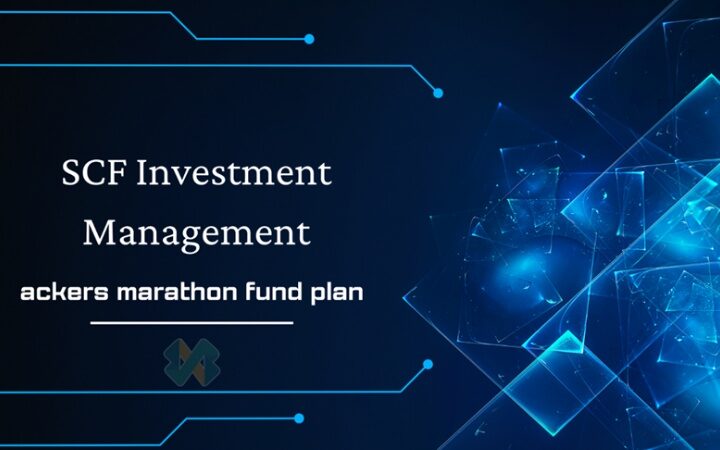 SCF Investment Management

ackers marathon fund plan